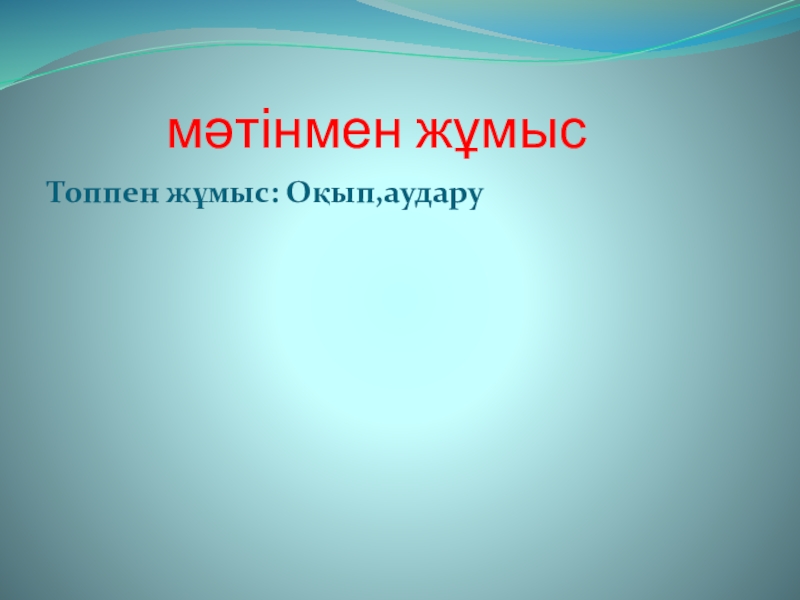 мәтінмен жұмыс

Топпен жұмыс: Оқып,аудару